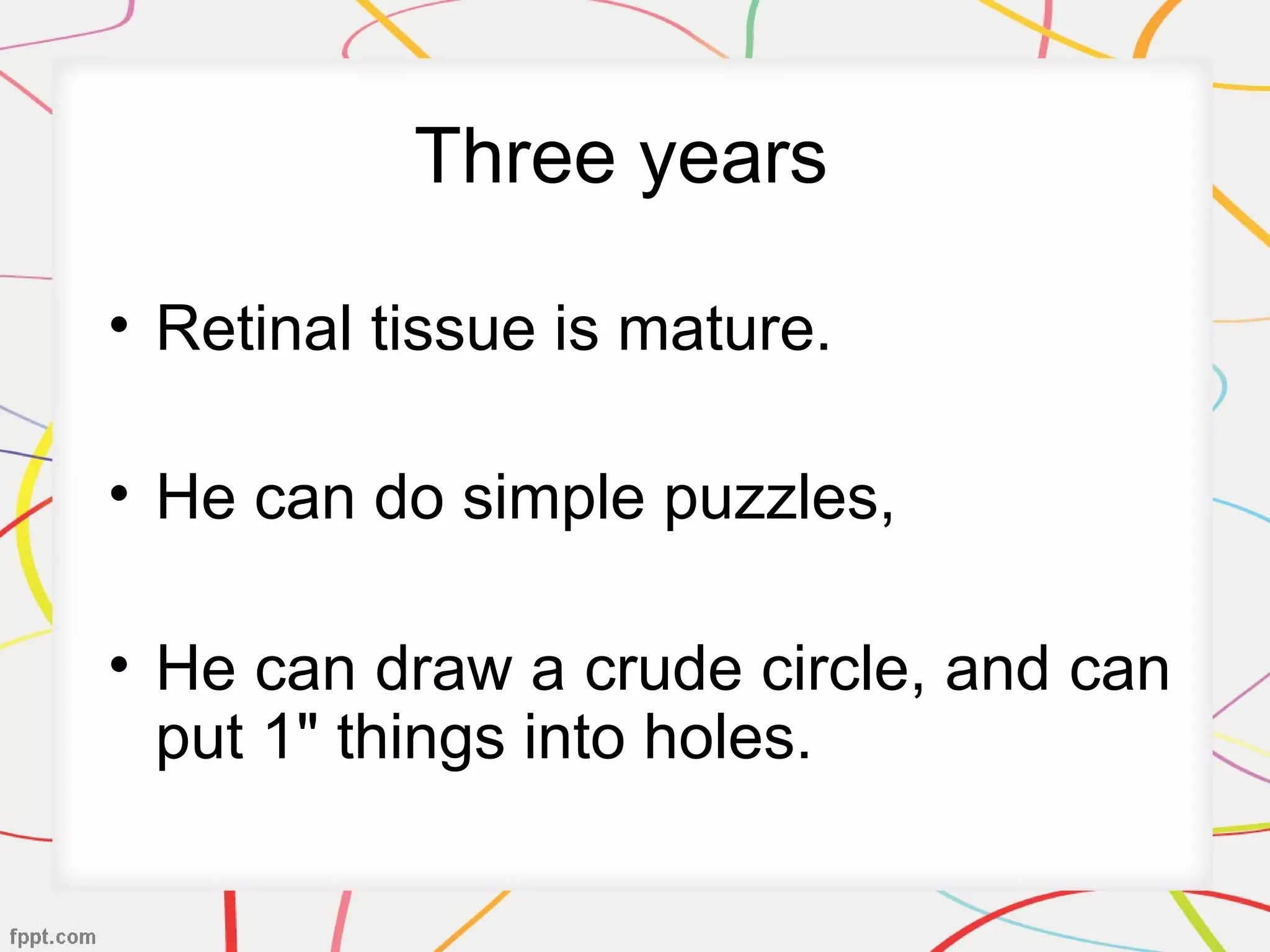 Three years

• Retinal tissue is mature.

• He can do simple puzzles,

• He can draw a crude circle, and can put 1" things into holes.

fppt.com